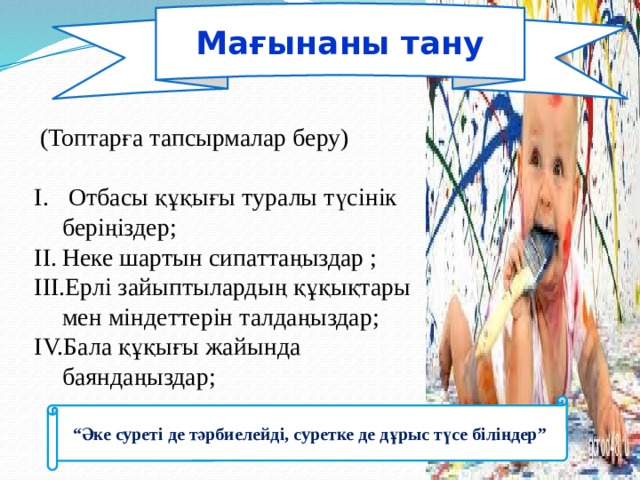 Мағынаны тану

(Топтарға тапсырмалар беру)

I. Отбасы құқығы туралы түсінік беріңіздер;
II. Неке шартын сипаттаңыздар ;
III. Ерлі зайыптылардың құқықтары мен міндеттерін талдаңыздар;
IV. Бала құқығы жайында баяндаңыздар;

“Әке суреті де тәрбиелейді, суретке де дұрыс түсе біліңдер”